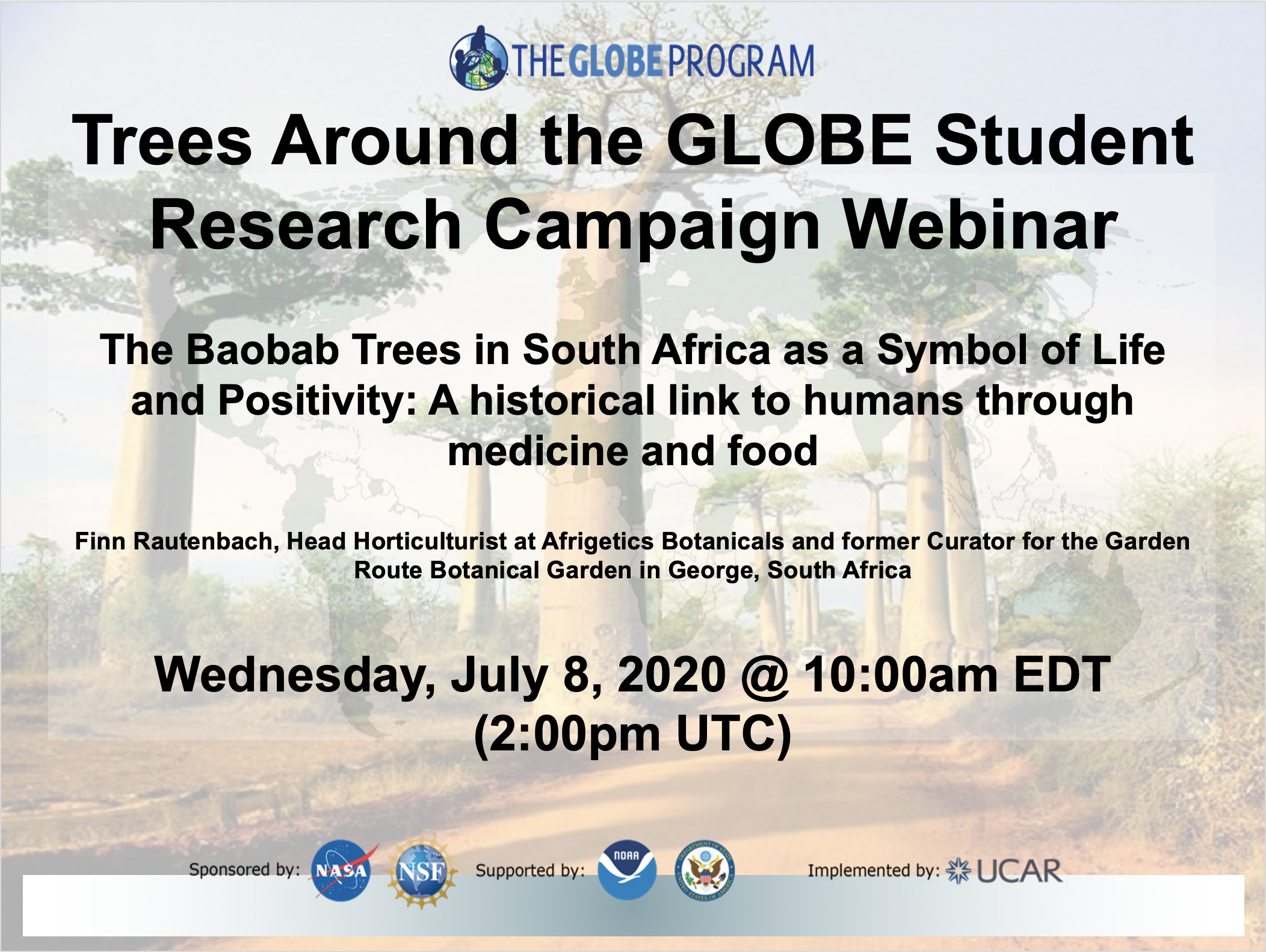 THE GLOBE PROGRAM

Trees Around the GLOBE Student Research Campaign Webinar

The Baobab Trees in South Africa as a Symbol of Life and Positivity: A historical link to humans through medicine and food

Finn Rautenbach, Head Horticulturist at Afrigetics Botanicals and former Curator for the Garden Route Botanical Garden in George, South Africa

Wednesday, July 8, 2020 @ 10:00am EDT (2:00pm UTC)

Sponsored by: NASA NSF Supported by: NOAA DEPARTMENT OF STATE UNITED STATES OF AMERICA Implemented by: UCAR